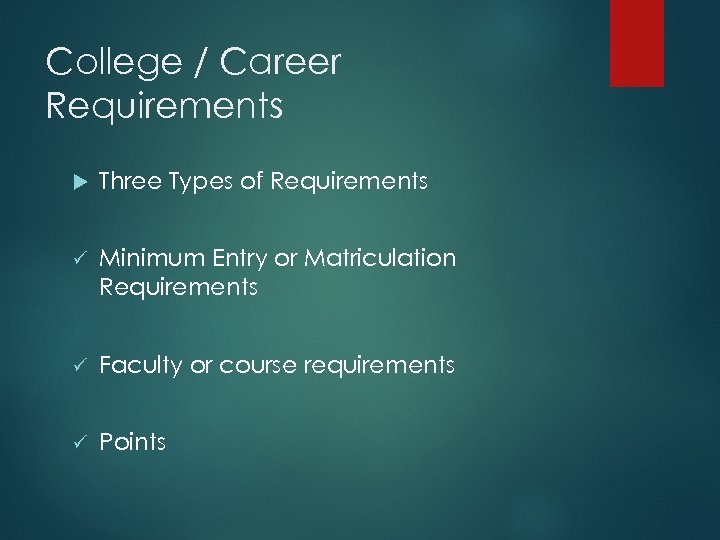 College / Career Requirements

▶ Three Types of Requirements

✓ Minimum Entry or Matriculation Requirements

✓ Faculty or course requirements

✓ Points